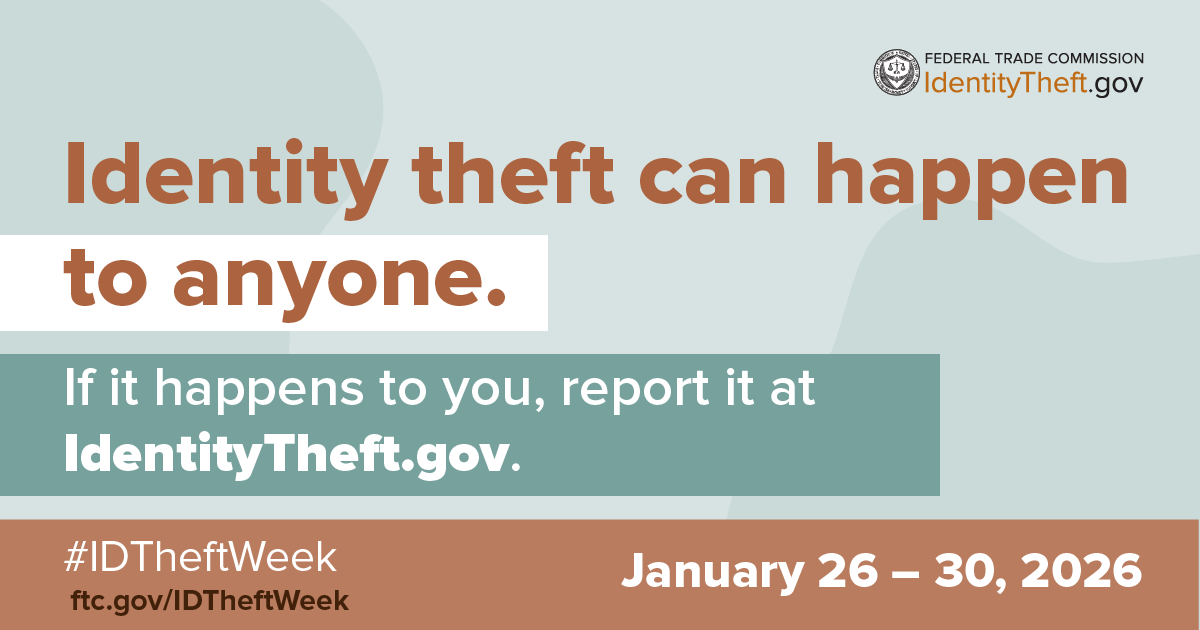 FEDERAL TRADE COMMISSION
IdentityTheft.gov

Identity theft can happen to anyone.

If it happens to you, report it at IdentityTheft.gov.

#IDTheftWeek
ftc.gov/IDTheftWeek

January 26 – 30, 2026